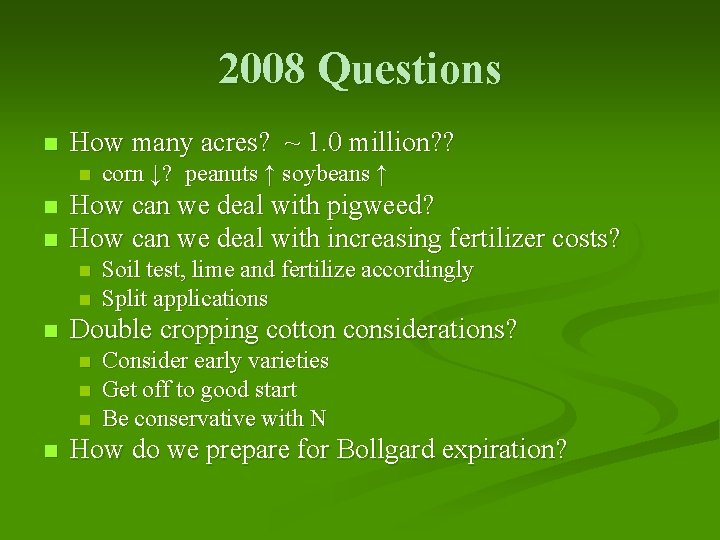 2008 Questions

How many acres? ~ 1.0 million??

corn ↓? peanuts ↑ soybeans ↑

How can we deal with pigweed?

How can we deal with increasing fertilizer costs?

Soil test, lime and fertilize accordingly

Split applications

Double cropping cotton considerations?

Consider early varieties

Get off to good start

Be conservative with N

How do we prepare for Bollgard expiration?